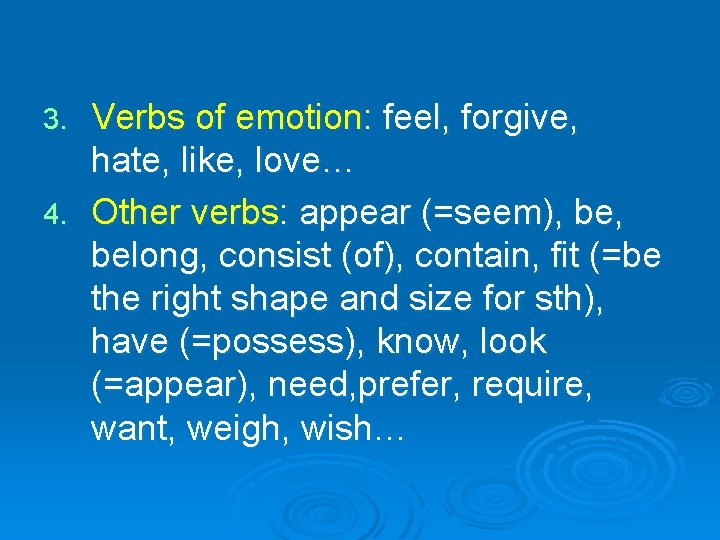 3. Verbs of emotion: feel, forgive, hate, like, love…

4. Other verbs: appear (=seem), be, belong, consist (of), contain, fit (=be the right shape and size for sth), have (=possess), know, look (=appear), need,prefer, require, want, weigh, wish…